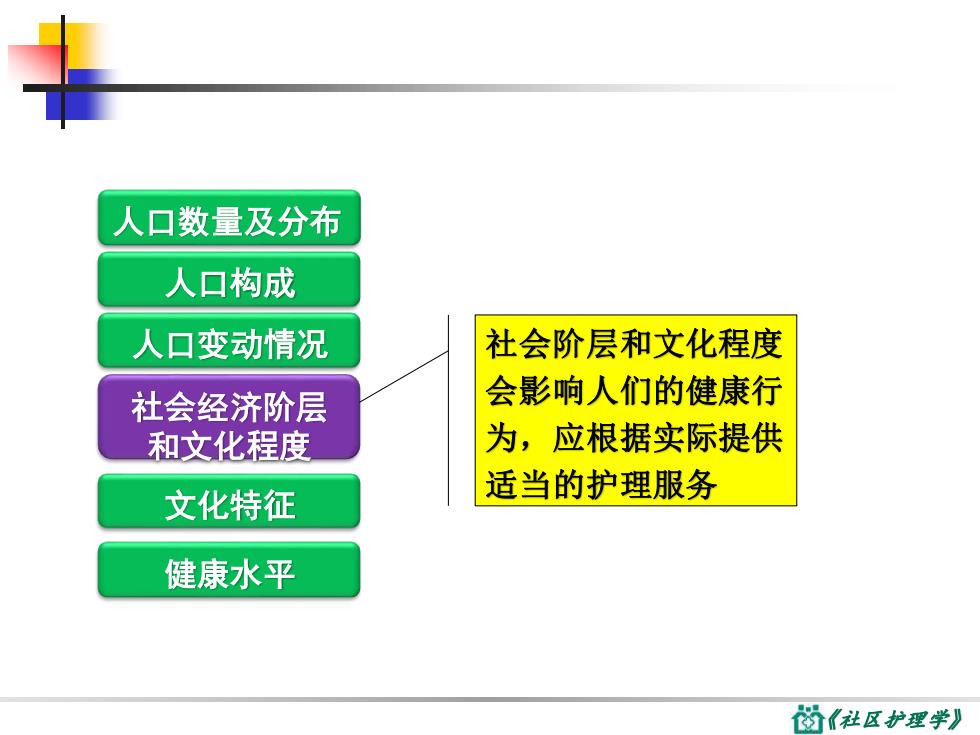 人口数量及分布

人口构成

人口变动情况

社会经济阶层和文化程度

文化特征

健康水平

社会阶层和文化程度会影响人们的健康行为，应根据实际提供适当的护理服务

《社区护理学》